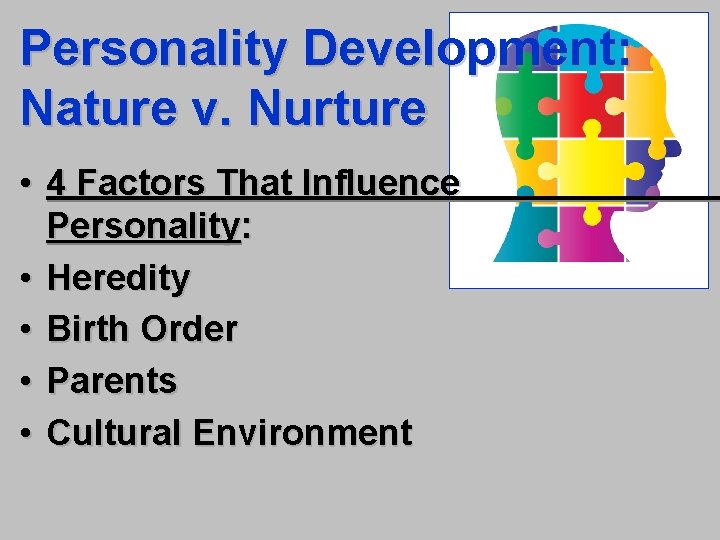 Personality Development: Nature v. Nurture

• 4 Factors That Influence Personality:
• Heredity
• Birth Order
• Parents
• Cultural Environment